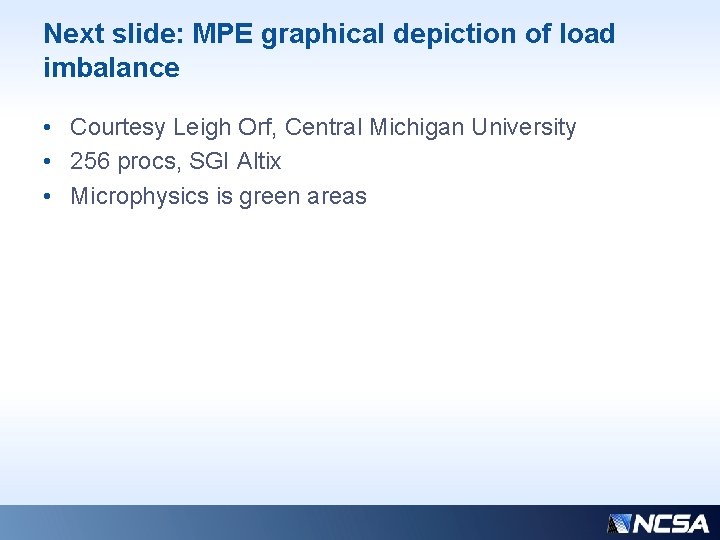 Next slide: MPE graphical depiction of load imbalance

• Courtesy Leigh Orf, Central Michigan University
• 256 procs, SGI Altix
• Microphysics is green areas

NCSA